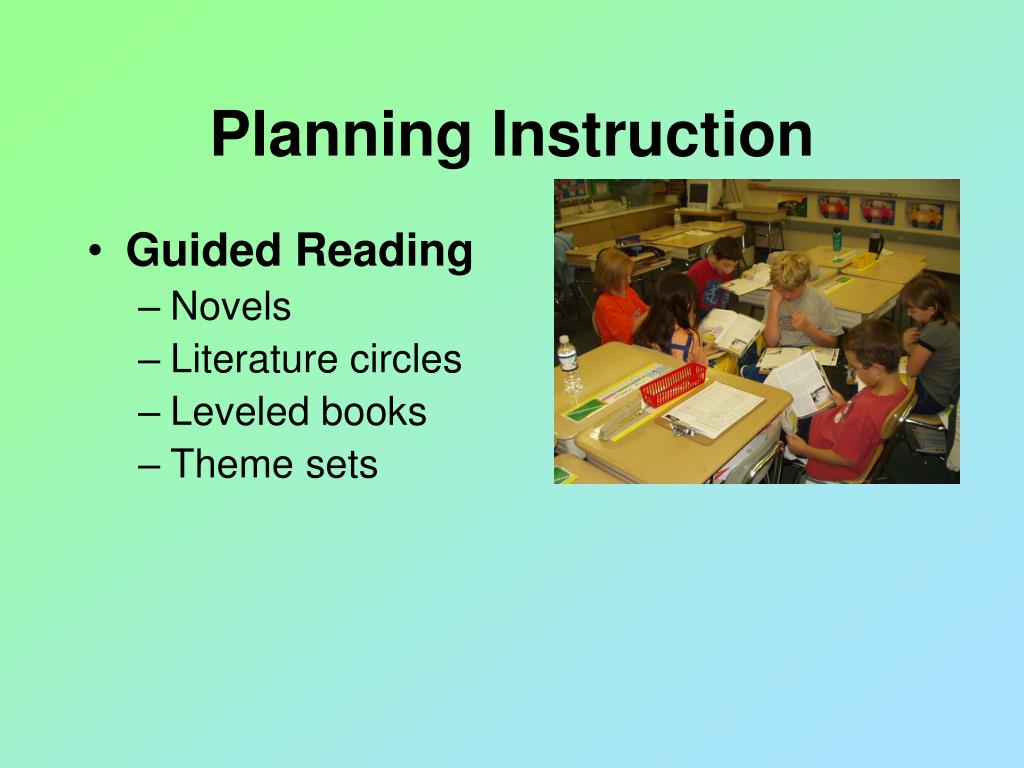 Planning Instruction

• Guided Reading
– Novels
– Literature circles
– Leveled books
– Theme sets